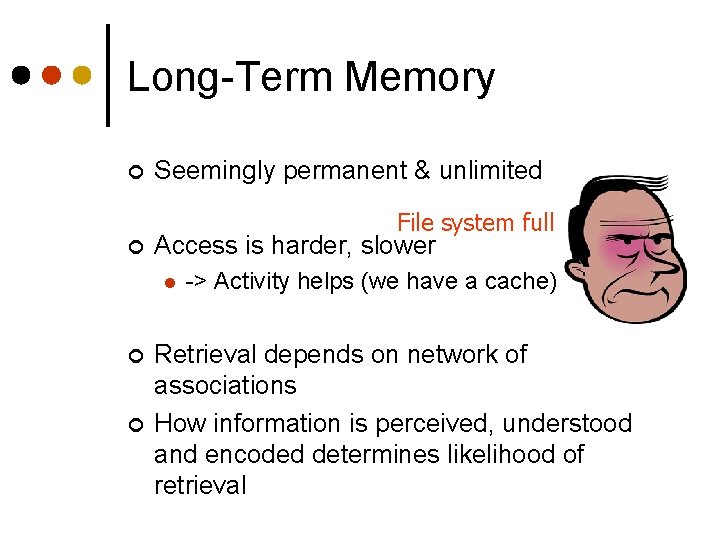 Long-Term Memory

Seemingly permanent & unlimited

File system full

Access is harder, slower

-> Activity helps (we have a cache)

Retrieval depends on network of associations

How information is perceived, understood and encoded determines likelihood of retrieval